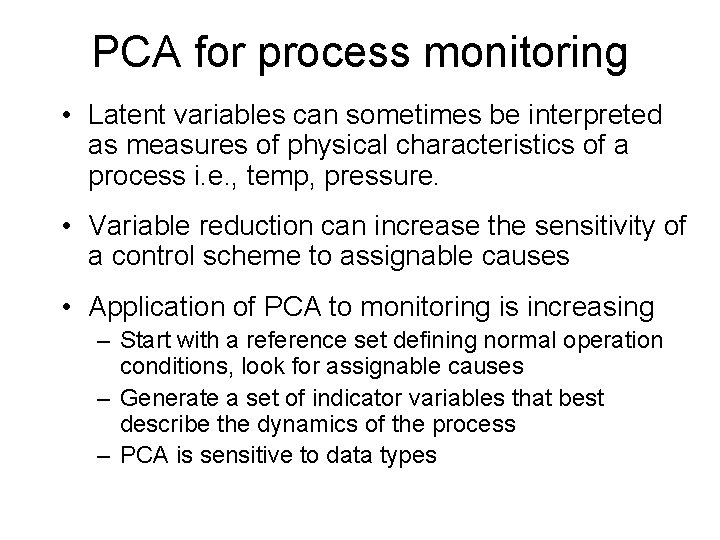 PCA for process monitoring

• Latent variables can sometimes be interpreted as measures of physical characteristics of a process i.e., temp, pressure.

• Variable reduction can increase the sensitivity of a control scheme to assignable causes

• Application of PCA to monitoring is increasing
– Start with a reference set defining normal operation conditions, look for assignable causes
– Generate a set of indicator variables that best describe the dynamics of the process
– PCA is sensitive to data types